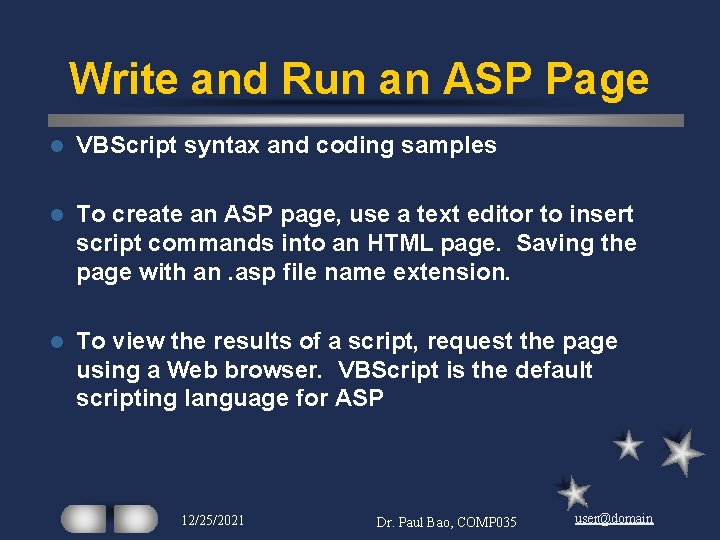 Write and Run an ASP Page

VBScript syntax and coding samples

To create an ASP page, use a text editor to insert script commands into an HTML page. Saving the page with an .asp file name extension.

To view the results of a script, request the page using a Web browser. VBScript is the default scripting language for ASP

12/25/2021

Dr. Paul Bao, COMP035

user@domain